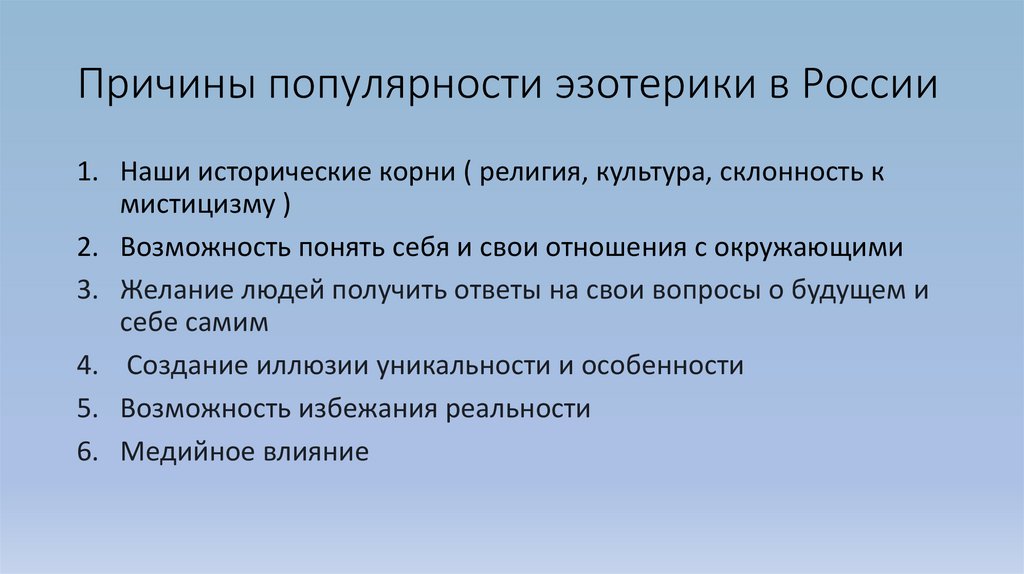 Причины популярности эзотерики в России

1. Наши исторические корни ( религия, культура, склонность к мистицизму )
2. Возможность понять себя и свои отношения с окружающими
3. Желание людей получить ответы на свои вопросы о будущем и себе самим
4. Создание иллюзии уникальности и особенности
5. Возможность избежания реальности
6. Медийное влияние